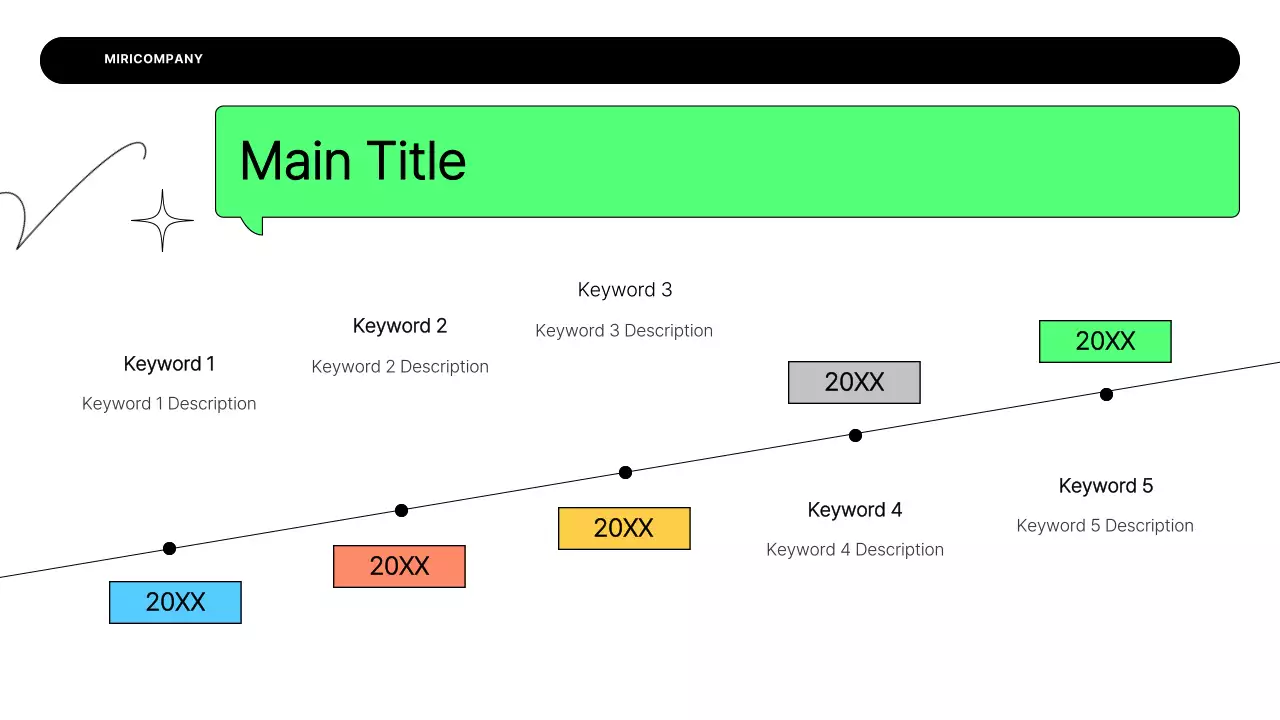 MIRICOMPANY

Main Title

Keyword 1
Keyword 1 Description

20XX

Keyword 2
Keyword 2 Description

20XX

Keyword 3
Keyword 3 Description

20XX

20XX

Keyword 4
Keyword 4 Description

20XX

Keyword 5
Keyword 5 Description